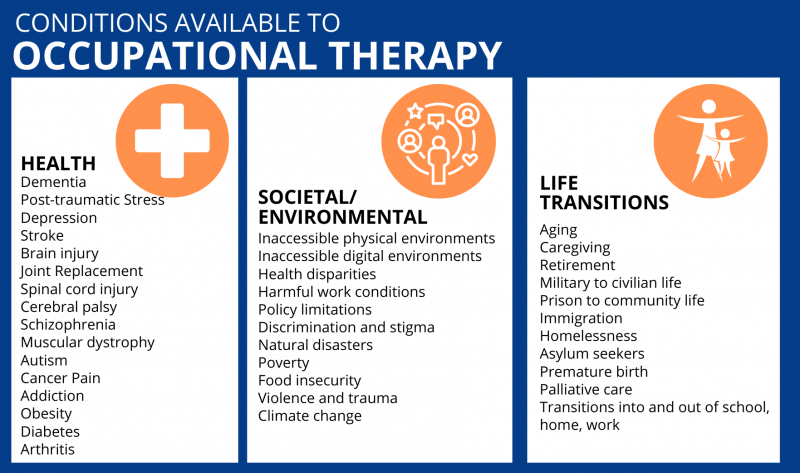 CONDITIONS AVAILABLE TO
OCCUPATIONAL THERAPY

HEALTH
Dementia
Post-traumatic Stress
Depression
Stroke
Brain injury
Joint Replacement
Spinal cord injury
Cerebral palsy
Schizophrenia
Muscular dystrophy
Autism
Cancer Pain
Addiction
Obesity
Diabetes
Arthritis

SOCIETAL/
ENVIRONMENTAL
Inaccessible physical environments
Inaccessible digital environments
Health disparities
Harmful work conditions
Policy limitations
Discrimination and stigma
Natural disasters
Poverty
Food insecurity
Violence and trauma
Climate change

LIFE
TRANSITIONS
Aging
Caregiving
Retirement
Military to civilian life
Prison to community life
Immigration
Homelessness
Asylum seekers
Premature birth
Palliative care
Transitions into and out of school, home, work